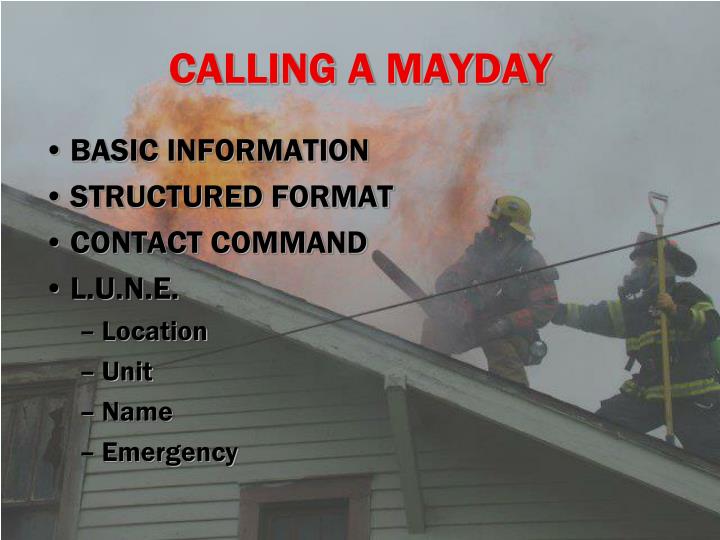 CALLING A MAYDAY

• BASIC INFORMATION
• STRUCTURED FORMAT
• CONTACT COMMAND
• L.U.N.E.
– Location
– Unit
– Name
– Emergency